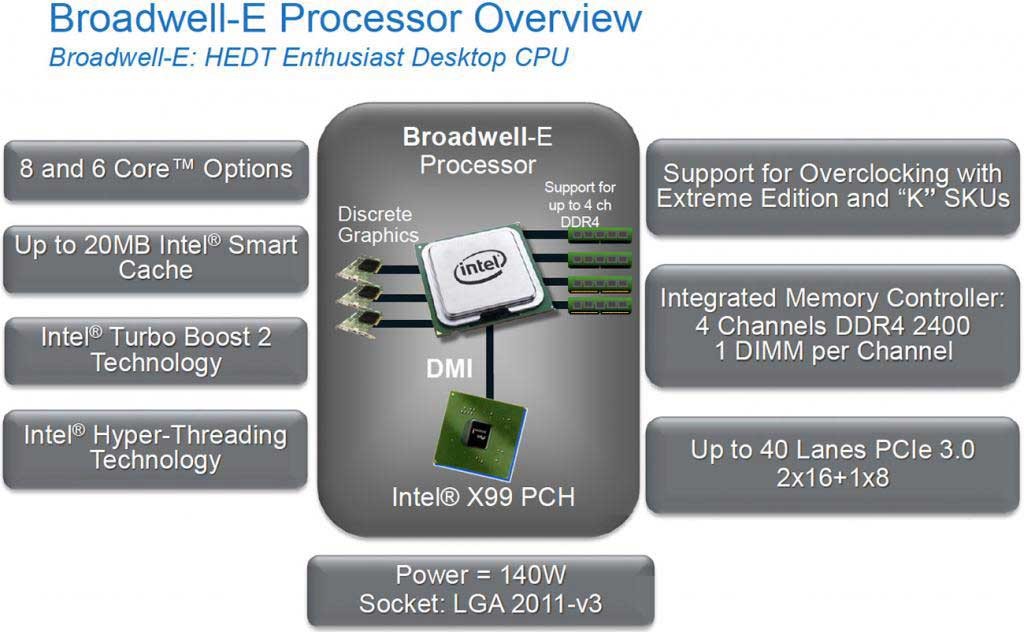 Broadwell-E Processor Overview
Broadwell-E: HEDT Enthusiast Desktop CPU

8 and 6 Core™ Options

Up to 20MB Intel® Smart Cache

Intel® Turbo Boost 2 Technology

Intel® Hyper-Threading Technology

Broadwell-E Processor

Discrete Graphics

Support for up to 4 ch DDR4

intel

DMI

Intel® X99 PCH

Support for Overclocking with Extreme Edition and "K" SKUs

Integrated Memory Controller: 4 Channels DDR4 2400 1 DIMM per Channel

Up to 40 Lanes PCIe 3.0 2x16+1x8

Power = 140W
Socket: LGA 2011-v3